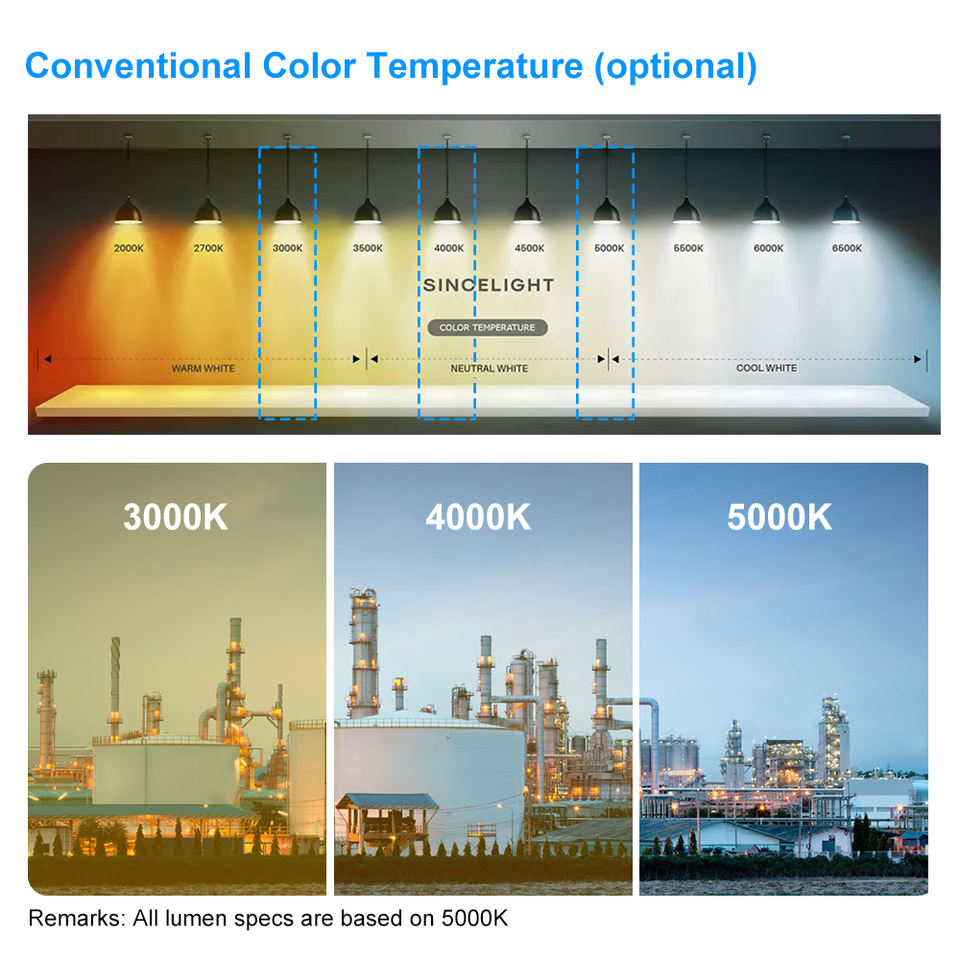 Conventional Color Temperature (optional)

2000K 2700K 3000K 3500K 4000K 4500K 5000K 5500K 6000K 6500K

SINCELIGHT

COLOR TEMPERATURE

WARM WHITE

NEUTRAL WHITE

COOL WHITE

3000K

4000K

5000K

Remarks: All lumen specs are based on 5000K